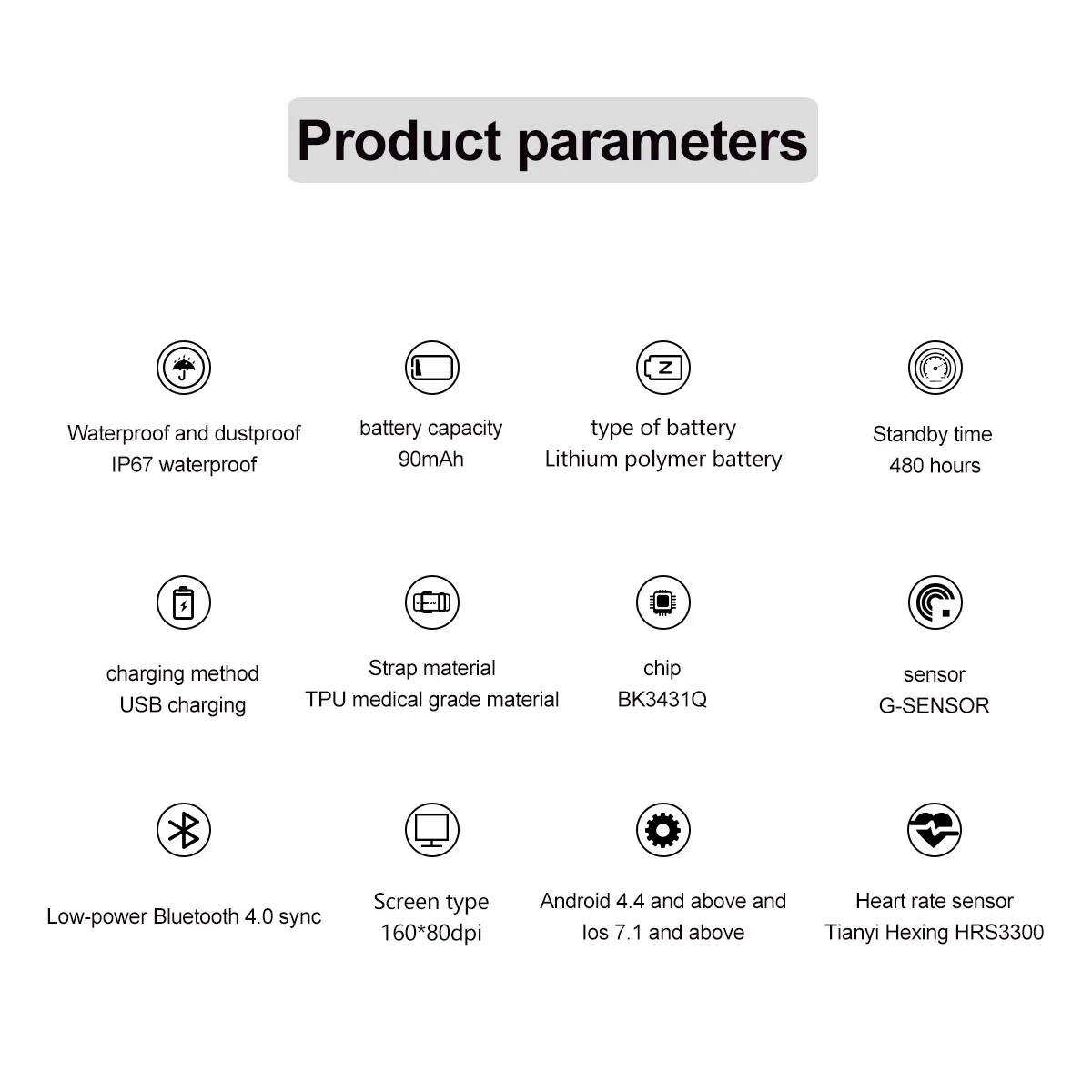 Product parameters

Waterproof and dustproof
IP67 waterproof

battery capacity
90mAh

type of battery
Lithium polymer battery

Standby time
480 hours

charging method
USB charging

Strap material
TPU medical grade material

chip
BK3431Q

sensor
G-SENSOR

Low-power Bluetooth 4.0 sync

Screen type
160*80dpi

Android 4.4 and above and
Ios 7.1 and above

Heart rate sensor
Tianyi Hexing HRS3300